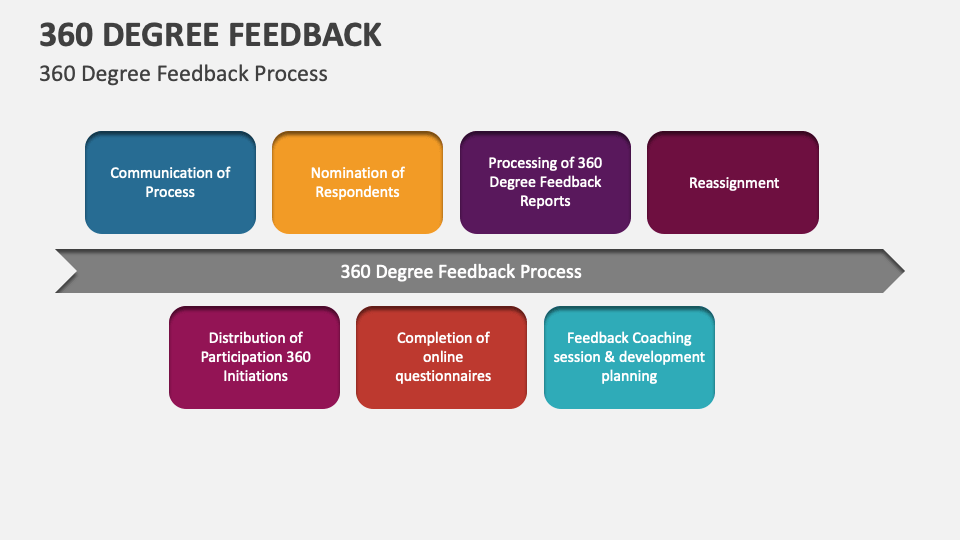 360 DEGREE FEEDBACK

360 Degree Feedback Process

Communication of Process

Nomination of Respondents

Processing of 360 Degree Feedback Reports

Reassignment

360 Degree Feedback Process

Distribution of Participation 360 Initiations

Completion of online questionnaires

Feedback Coaching session & development planning